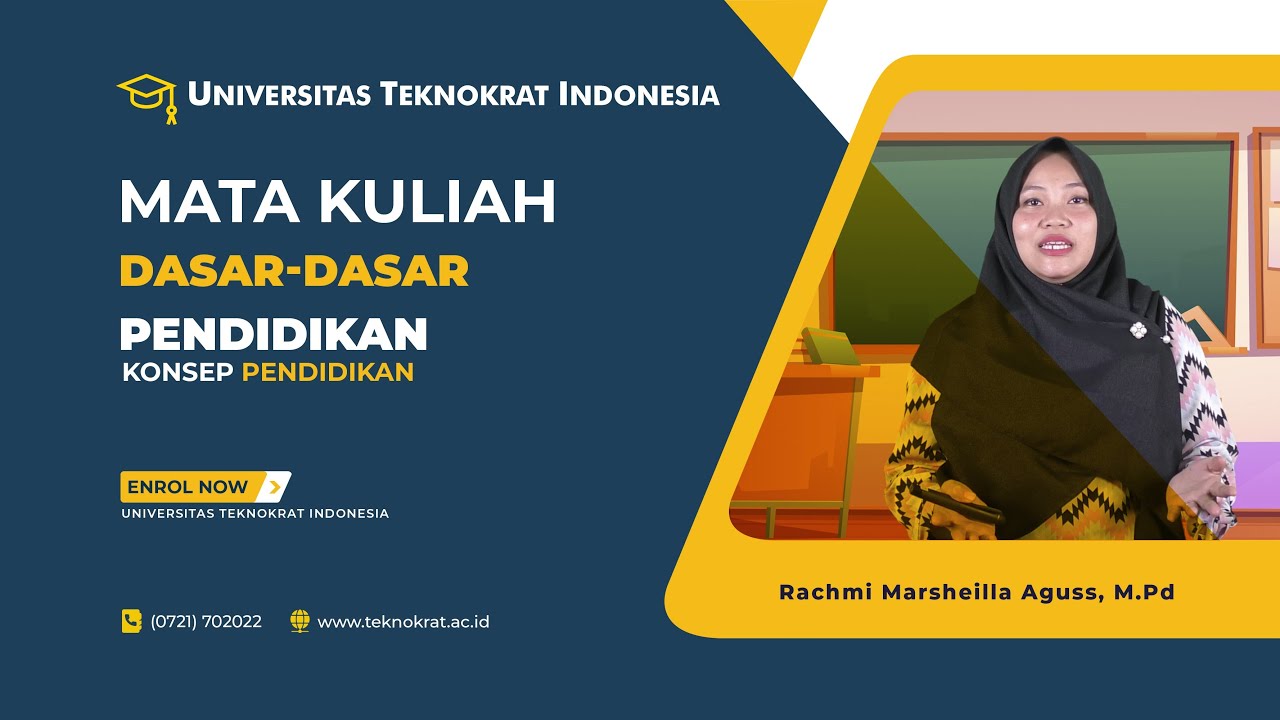 UNIVERSITAS TEKNOKRAT INDONESIA

MATA KULIAH
DASAR-DASAR
PENDIDIKAN
KONSEP PENDIDIKAN

ENROL NOW
UNIVERSITAS TEKNOKRAT INDONESIA

(0721) 702022
www.teknokrat.ac.id

Rachmi Marsheilla Aguss, M.Pd